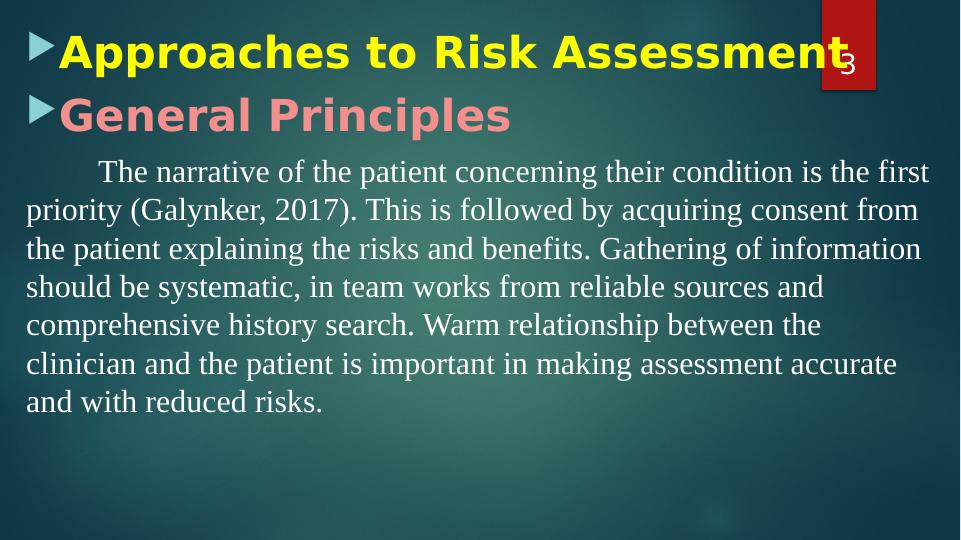 Approaches to Risk Assessment

3

General Principles

The narrative of the patient concerning their condition is the first priority (Galynker, 2017). This is followed by acquiring consent from the patient explaining the risks and benefits. Gathering of information should be systematic, in team works from reliable sources and comprehensive history search. Warm relationship between the clinician and the patient is important in making assessment accurate and with reduced risks.